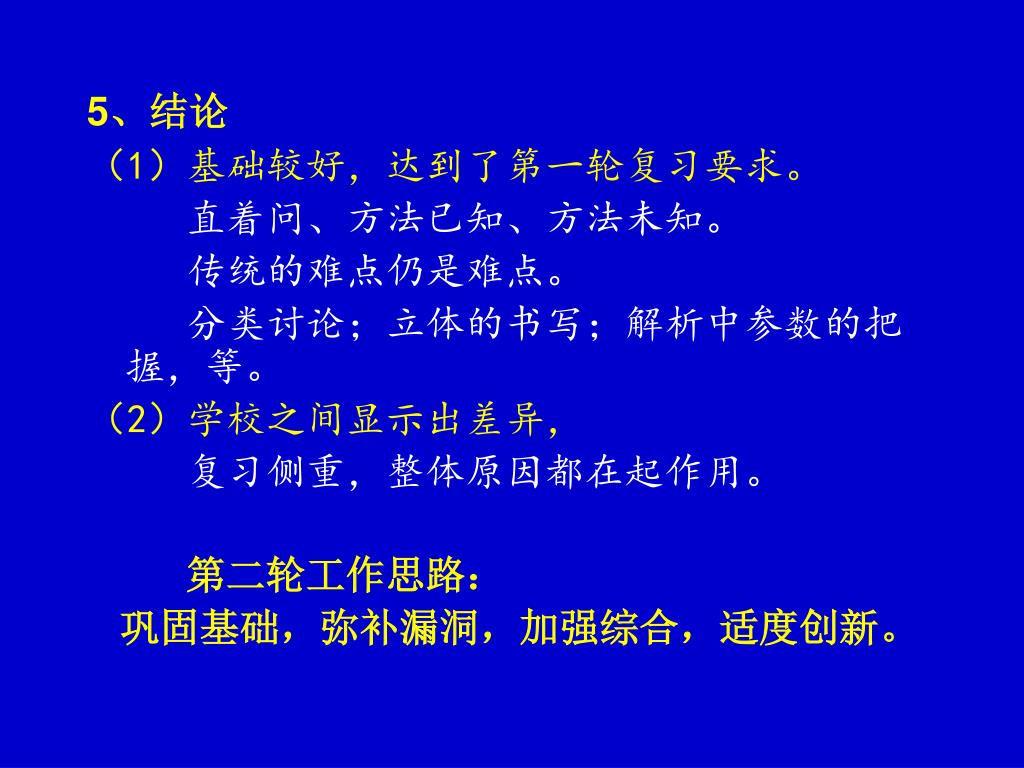 5、结论
（1）基础较好，达到了第一轮复习要求。
直着问、方法已知、方法未知。
传统的难点仍是难点。
分类讨论；立体的书写；解析中参数的把握，等。
（2）学校之间显示出差异，
复习侧重，整体原因都在起作用。

第二轮工作思路：
巩固基础，弥补漏洞，加强综合，适度创新。